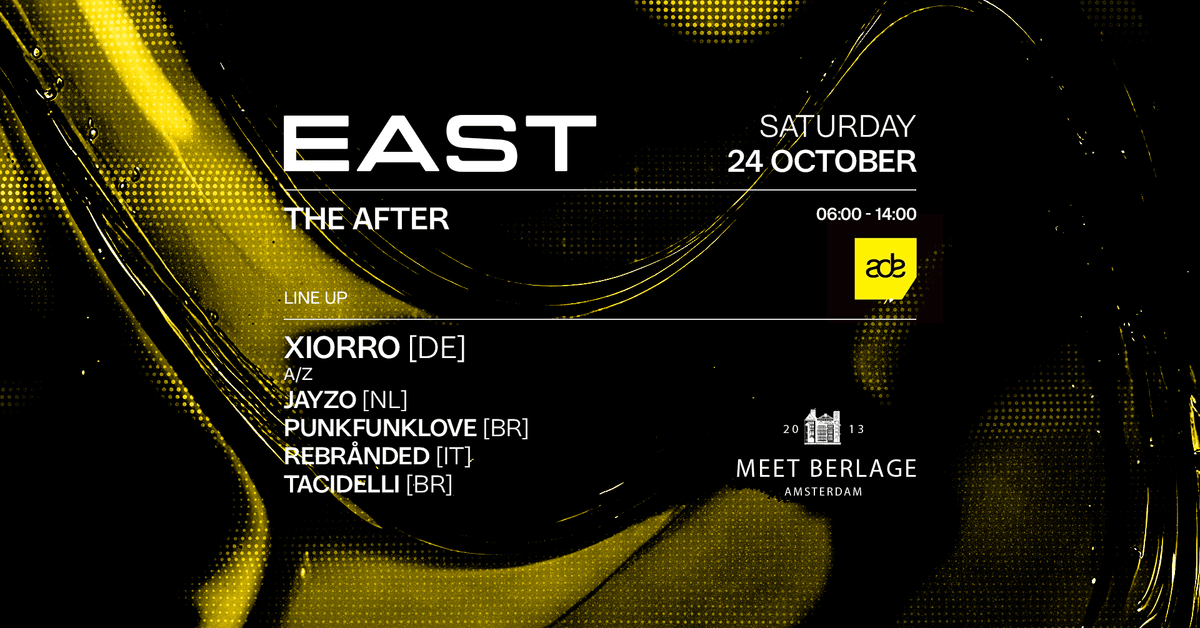 EAST

SATURDAY
24 OCTOBER

THE AFTER

06:00 - 14:00

ade

LINE UP

XIORRO [DE]
A/Z
JAYZO [NL]
PUNKFUNKLOVE [BR]
REBRÅNDED [IT]
TACIDELLI [BR]

20 13
MEET BERLAGE
AMSTERDAM